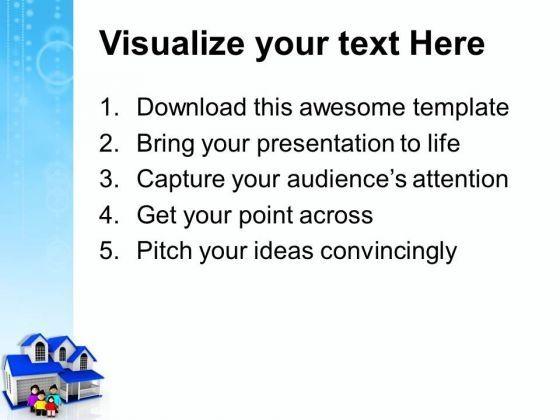 Visualize your text Here

1. Download this awesome template
2. Bring your presentation to life
3. Capture your audience's attention
4. Get your point across
5. Pitch your ideas convincingly